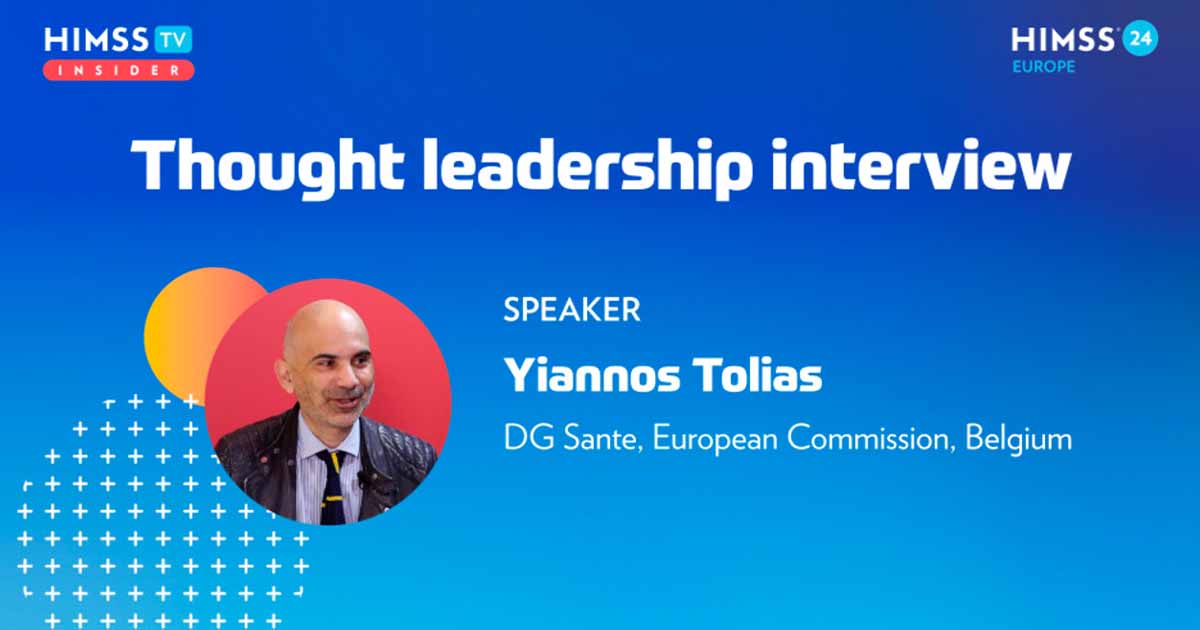 HIMSS TV
INSIDER

HIMSS 24
EUROPE

Thought leadership interview

SPEAKER

Yiannos Tolias

DG Sante, European Commission, Belgium